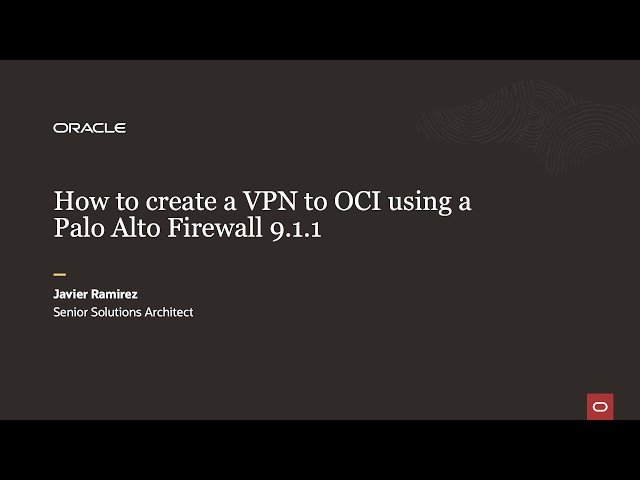 ORACLE

How to create a VPN to OCI using a Palo Alto Firewall 9.1.1

Javier Ramirez
Senior Solutions Architect